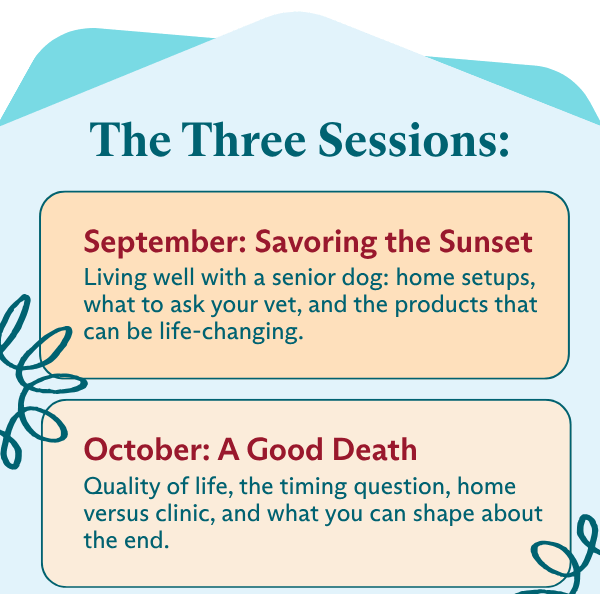 The Three Sessions:

September: Savoring the Sunset
Living well with a senior dog: home setups, what to ask your vet, and the products that can be life-changing.

October: A Good Death
Quality of life, the timing question, home versus clinic, and what you can shape about the end.